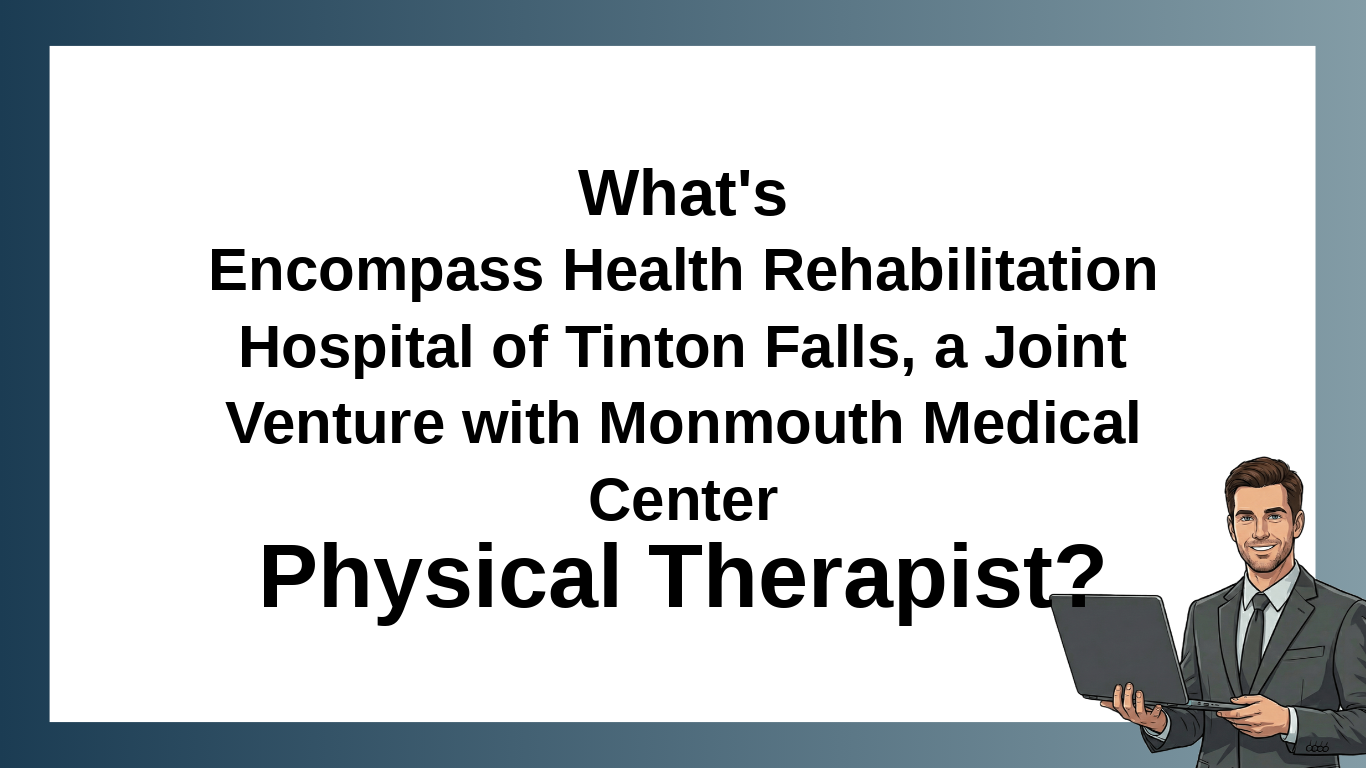 What's
Encompass Health Rehabilitation Hospital of Tinton Falls, a Joint Venture with Monmouth Medical Center
Physical Therapist?